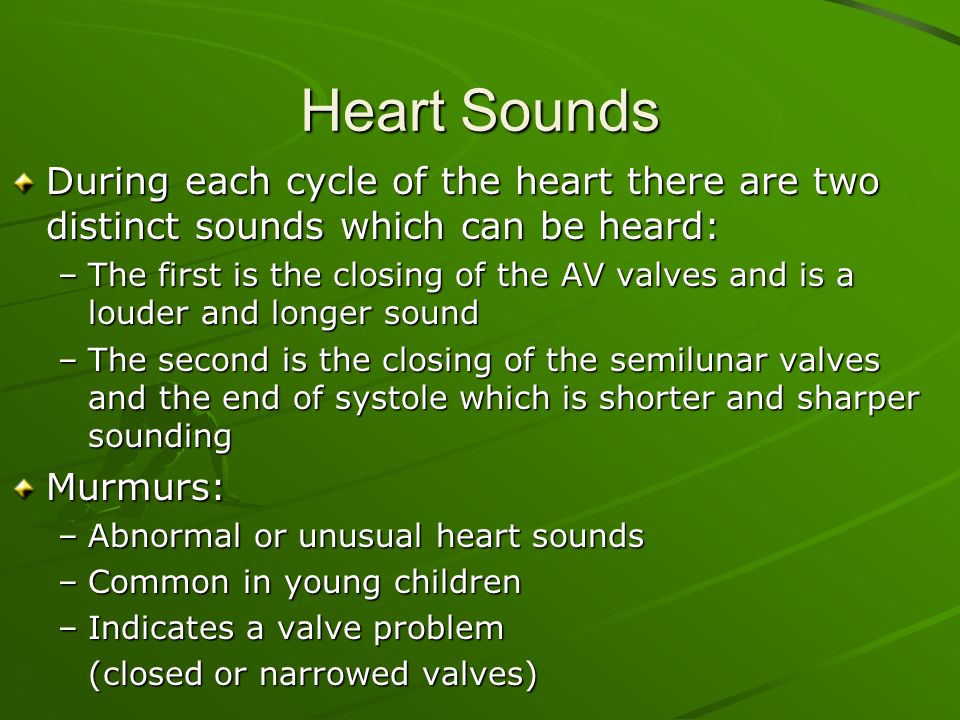 Heart Sounds

During each cycle of the heart there are two distinct sounds which can be heard:

– The first is the closing of the AV valves and is a louder and longer sound

– The second is the closing of the semilunar valves and the end of systole which is shorter and sharper sounding

Murmurs:

– Abnormal or unusual heart sounds

– Common in young children

– Indicates a valve problem (closed or narrowed valves)